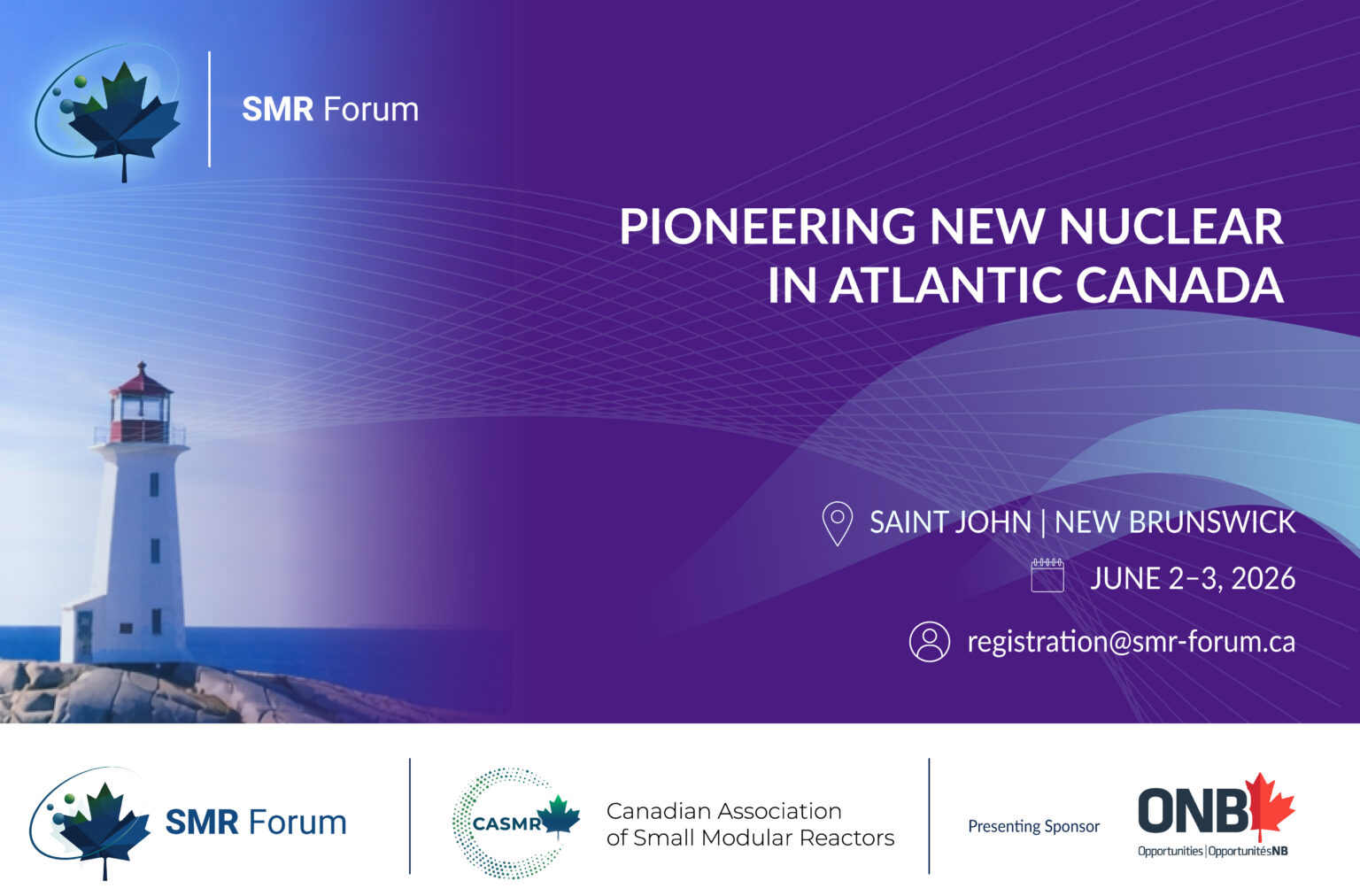 SMR Forum

PIONEERING NEW NUCLEAR IN ATLANTIC CANADA

SAINT JOHN | NEW BRUNSWICK

JUNE 2–3, 2026

registration@smr-forum.ca

SMR Forum

CASMR

Canadian Association of Small Modular Reactors

Presenting Sponsor

ONB

Opportunities | OpportunitésNB